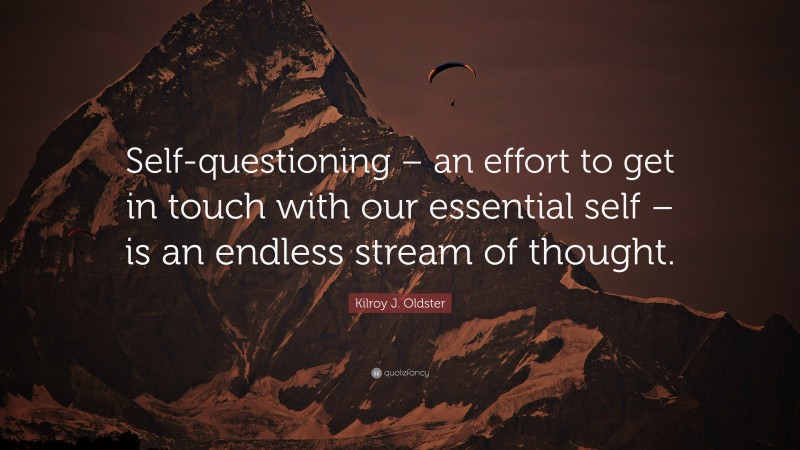 Self-questioning – an effort to get in touch with our essential self – is an endless stream of thought.

Kilroy J. Oldster

quotefancy